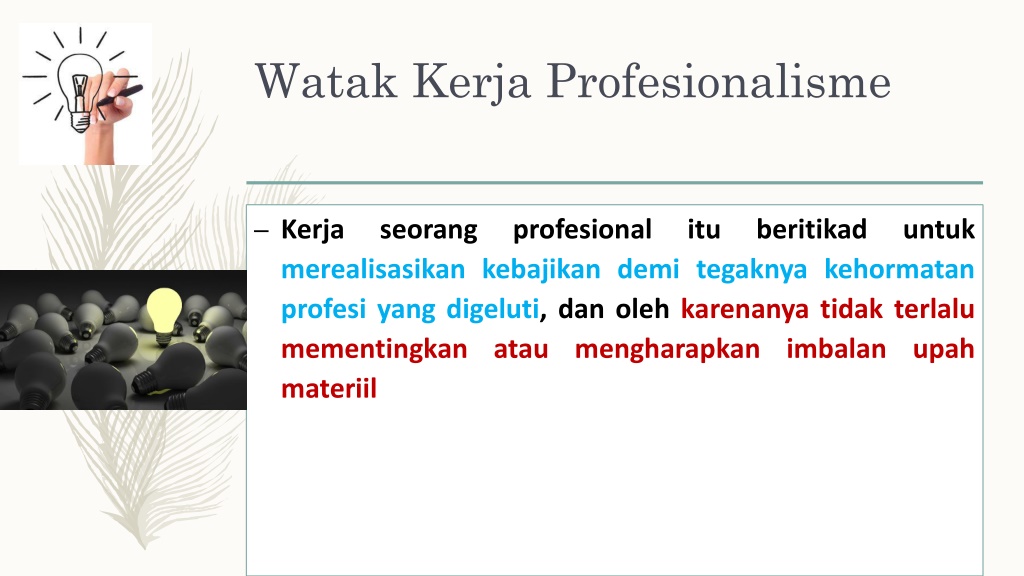 Watak Kerja Profesionalisme

– Kerja seorang profesional itu beritikad untuk merealisasikan kebajikan demi tegaknya kehormatan profesi yang digeluti, dan oleh karenanya tidak terlalu mementingkan atau mengharapkan imbalan upah materiil